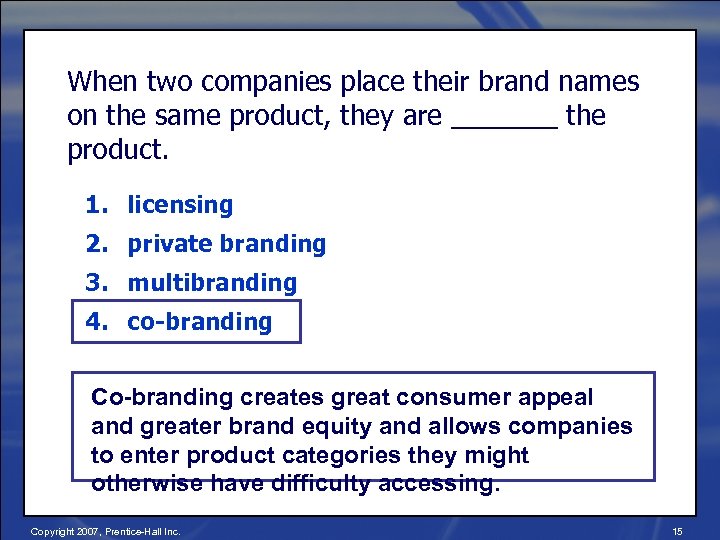 When two companies place their brand names on the same product, they are _______ the product.

1. licensing
2. private branding
3. multibranding
4. co-branding

Co-branding creates great consumer appeal and greater brand equity and allows companies to enter product categories they might otherwise have difficulty accessing.

Copyright 2007, Prentice-Hall Inc.

15